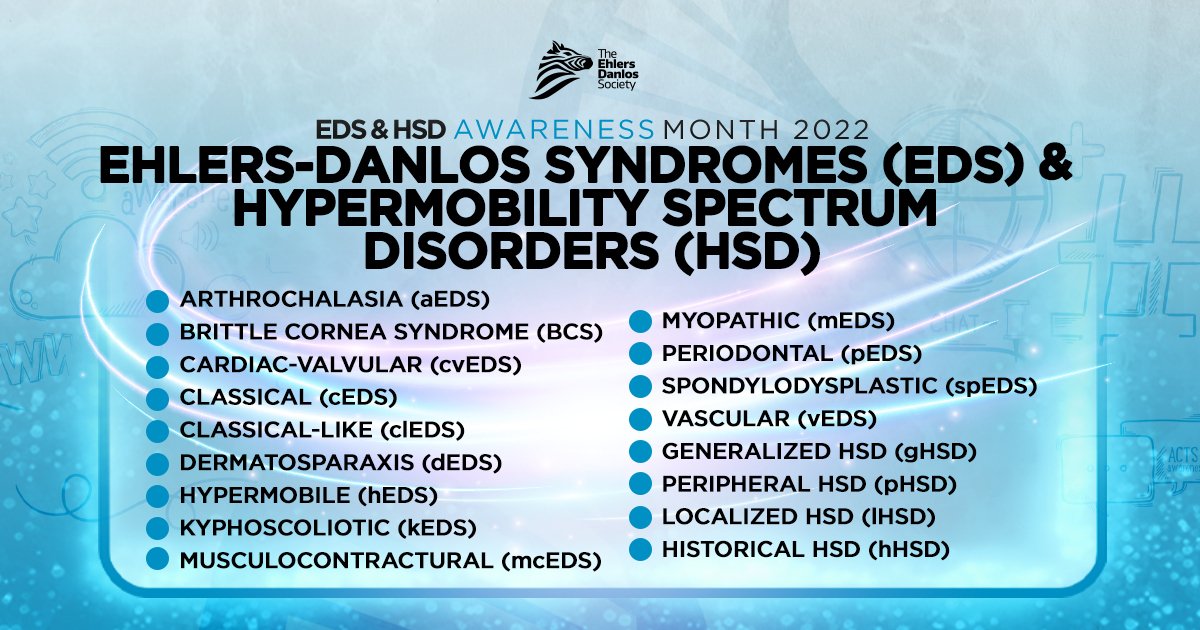 The Ehlers Danlos Society

EDS & HSD AWARENESS MONTH 2022

EHLERS-DANLOS SYNDROMES (EDS) & HYPERMOBILITY SPECTRUM DISORDERS (HSD)

ARTHROCHALASIA (aEDS)
BRITTLE CORNEA SYNDROME (BCS)
CARDIAC-VALVULAR (cvEDS)
CLASSICAL (cEDS)
CLASSICAL-LIKE (clEDS)
DERMATOSPARAXIS (dEDS)
HYPERMOBILE (hEDS)
KYPHOSCOLIOTIC (kEDS)
MUSCULOCONTRACTURAL (mcEDS)

MYOPATHIC (mEDS)
PERIODONTAL (pEDS)
SPONDYLODYSPLASTIC (spEDS)
VASCULAR (vEDS)
GENERALIZED HSD (gHSD)
PERIPHERAL HSD (pHSD)
LOCALIZED HSD (lHSD)
HISTORICAL HSD (hHSD)